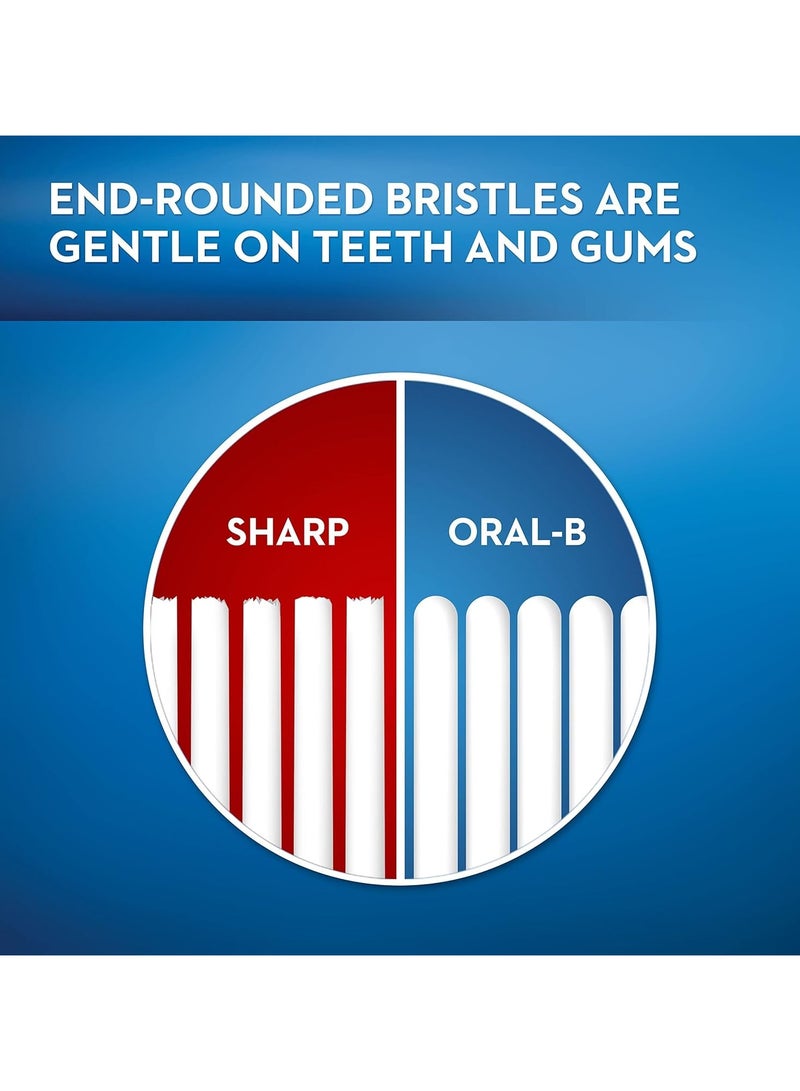 END-ROUNDED BRISTLES ARE GENTLE ON TEETH AND GUMS

SHARP

ORAL-B